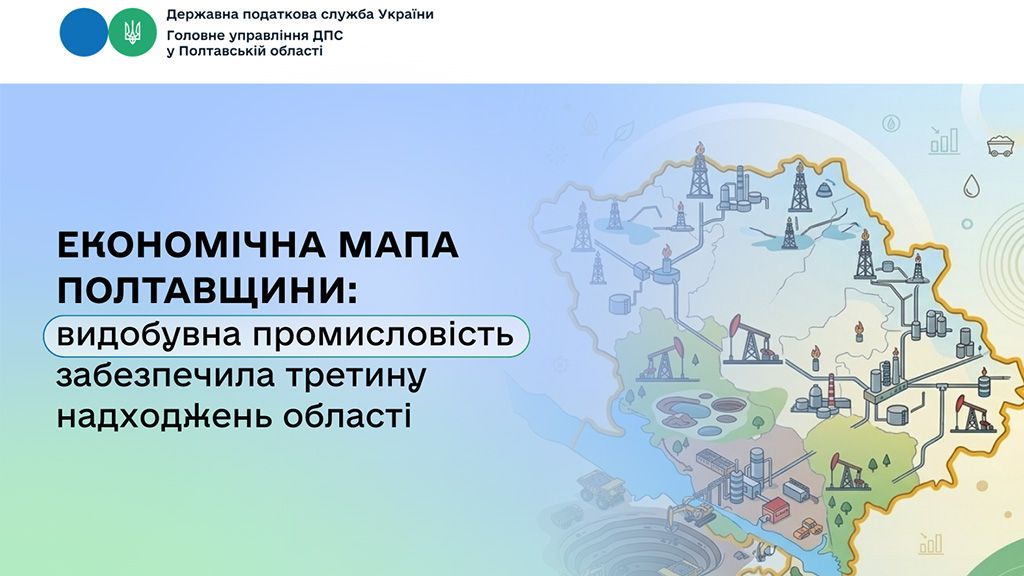 Державна податкова служба України
Головне управління ДПС
у Полтавській області

ЕКОНОМІЧНА МАПА ПОЛТАВЩИНИ:
видобувна промисловість забезпечила третину надходжень області